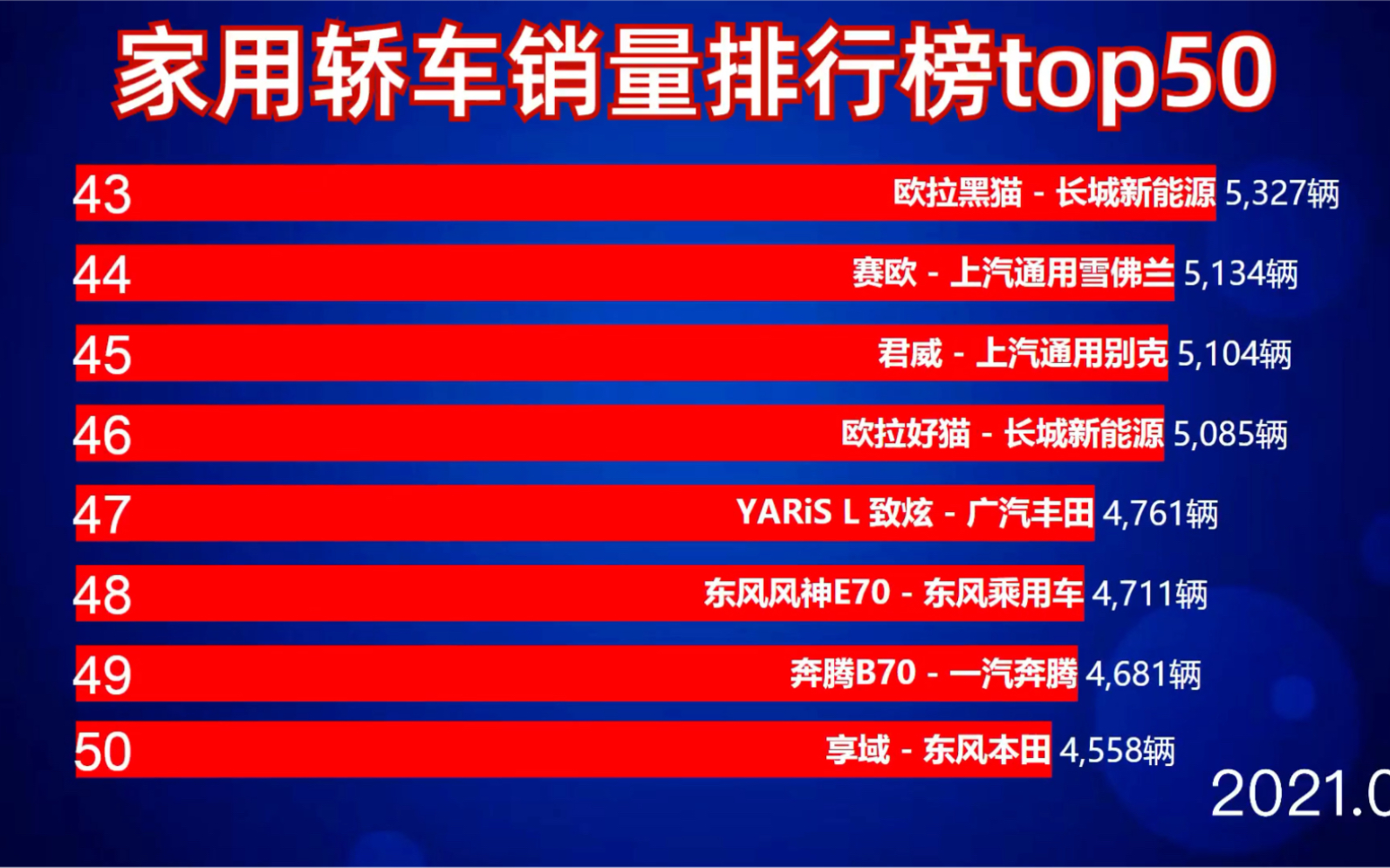 家用轿车销量排行榜top50

43 欧拉黑猫 - 长城新能源 5,327辆

44 赛欧 - 上汽通用雪佛兰 5,134辆

45 君威 - 上汽通用别克 5,104辆

46 欧拉好猫 - 长城新能源 5,085辆

47 YARiS L 致炫 - 广汽丰田 4,761辆

48 东风风神E70 - 东风乘用车 4,711辆

49 奔腾B70 - 一汽奔腾 4,681辆

50 享域 - 东风本田 4,558辆

2021.0